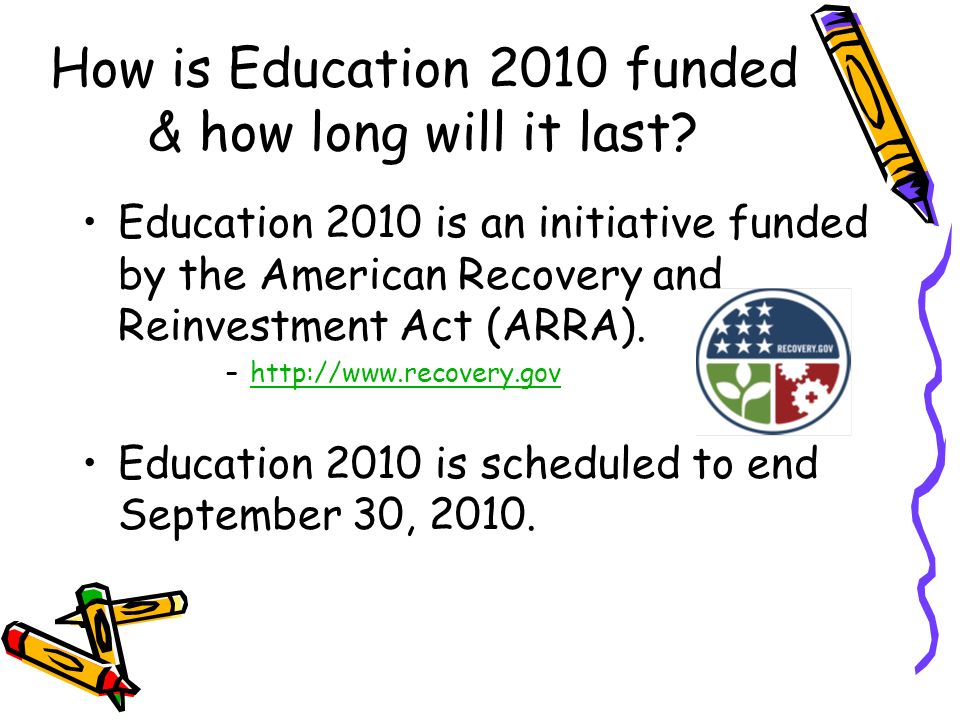 How is Education 2010 funded & how long will it last?

• Education 2010 is an initiative funded by the American Recovery and Reinvestment Act (ARRA).
  – http://www.recovery.gov

RECOVERY.GOV

• Education 2010 is scheduled to end September 30, 2010.